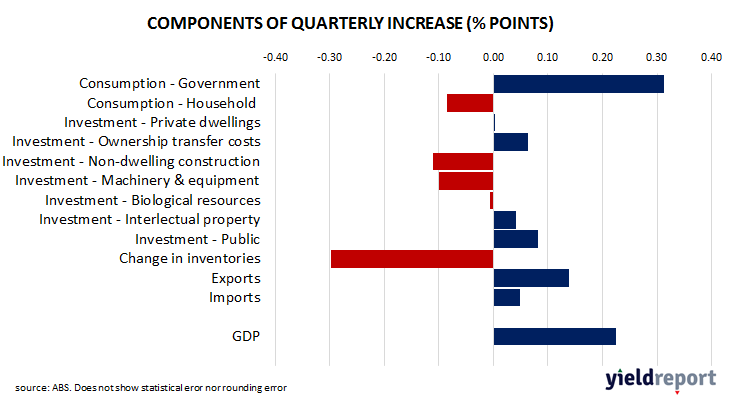 COMPONENTS OF QUARTERLY INCREASE (% POINTS)

-0.40 -0.30 -0.20 -0.10 0.00 0.10 0.20 0.30 0.40

Consumption - Government
Consumption - Household
Investment - Private dwellings
Investment - Ownership transfer costs
Investment - Non-dwelling construction
Investment - Machinery & equipment
Investment - Biological resources
Investment - Interlectual property
Investment - Public
Change in inventories
Exports
Imports
GDP

source: ABS. Does not show statistical eror nor rounding error

yieldreport